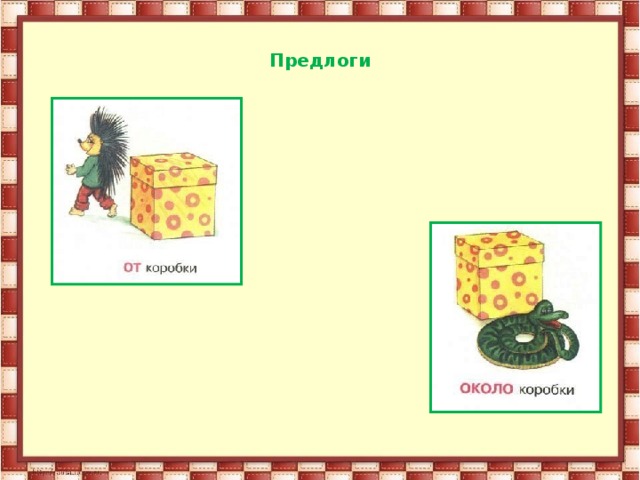 Предлоги

ОТ коробки

ОКОЛО коробки